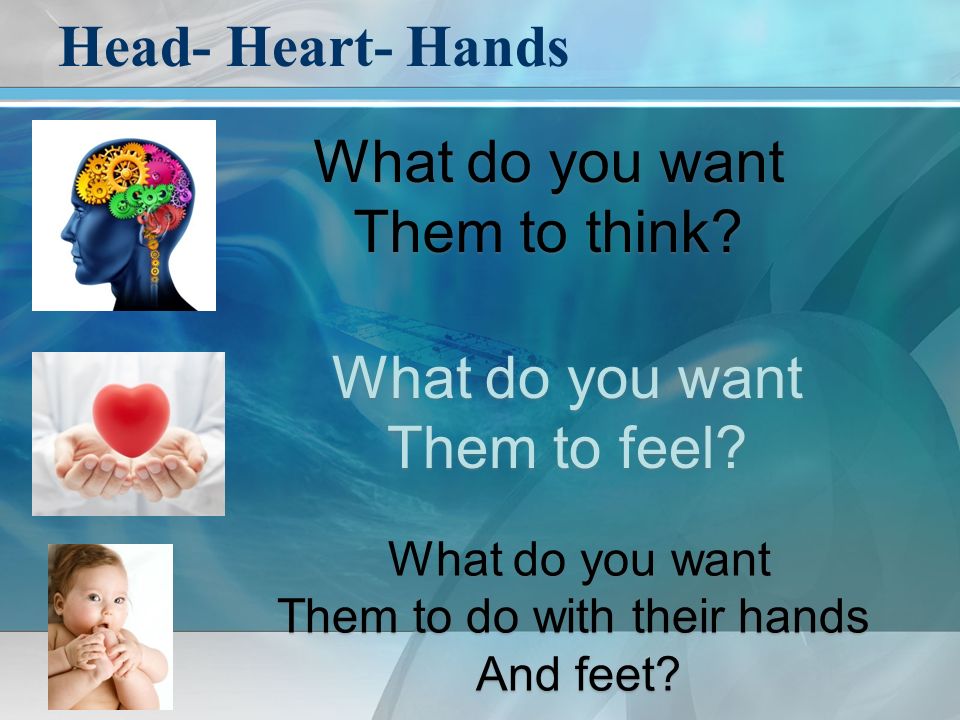 Head- Heart- Hands

What do you want
Them to think?

What do you want
Them to feel?

What do you want
Them to do with their hands
And feet?